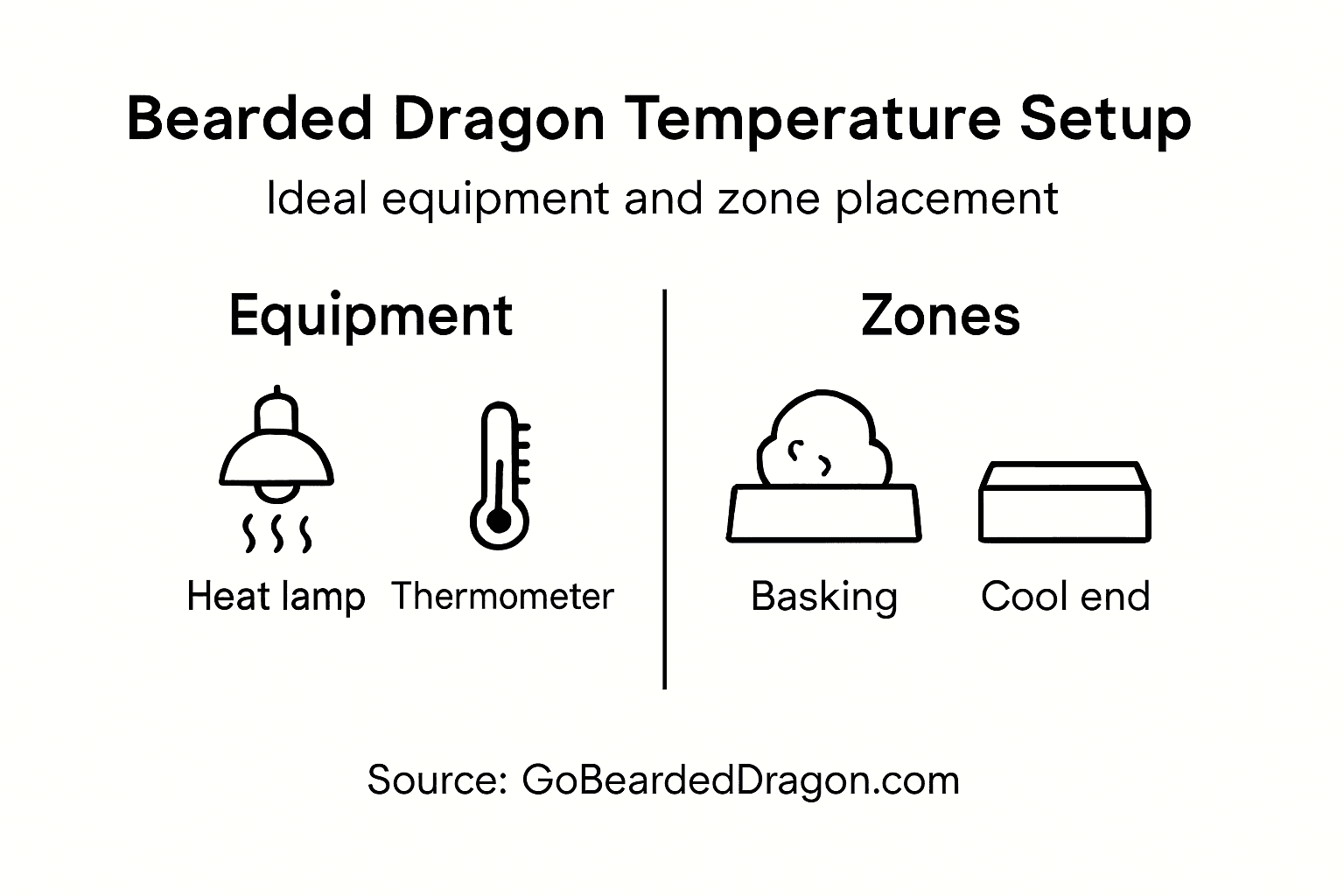 Bearded Dragon Temperature Setup

Ideal equipment and zone placement

Equipment

Heat lamp

Thermometer

Zones

Basking

Cool end

Source: GoBeardedDragon.com